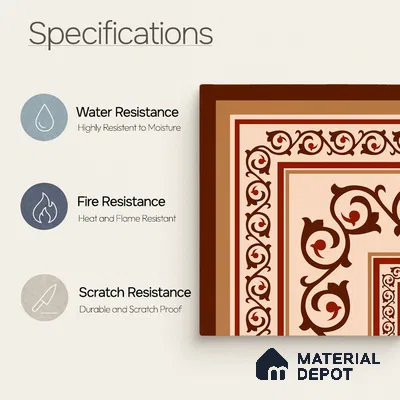 Specifications

Water Resistance
Highly Resistent to Moisture

Fire Resistance
Heat and Flame Resistant

Scratch Resistance
Durable and Scratch Proof

MATERIAL DEPOT